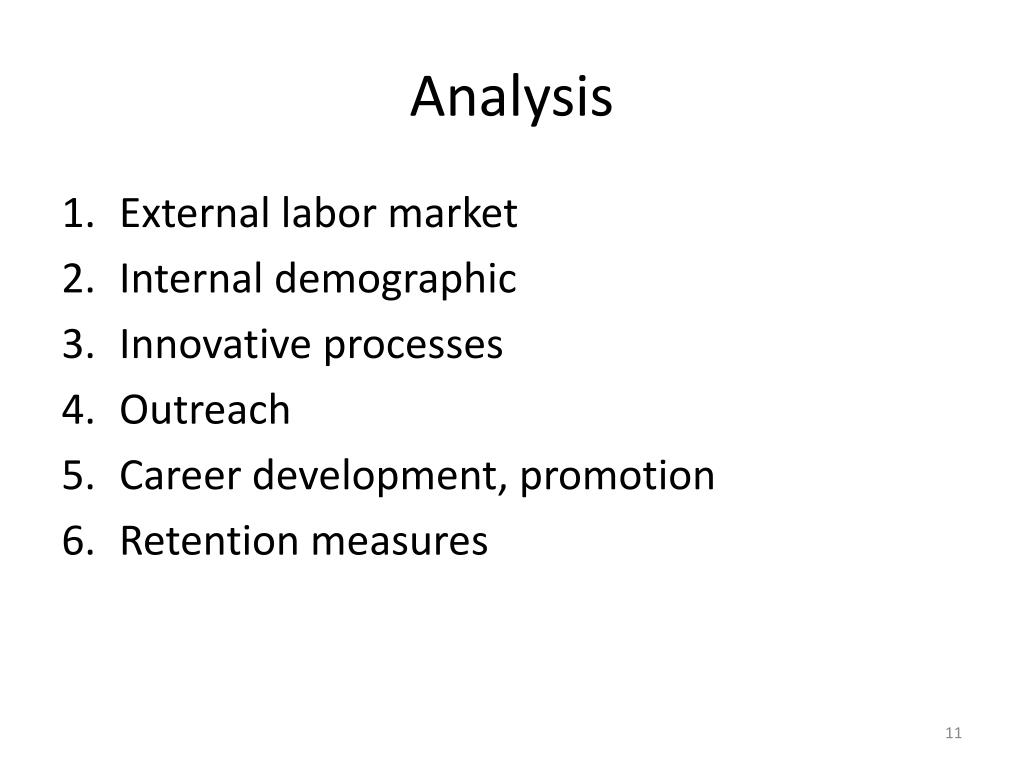 Analysis

1. External labor market
2. Internal demographic
3. Innovative processes
4. Outreach
5. Career development, promotion
6. Retention measures

11